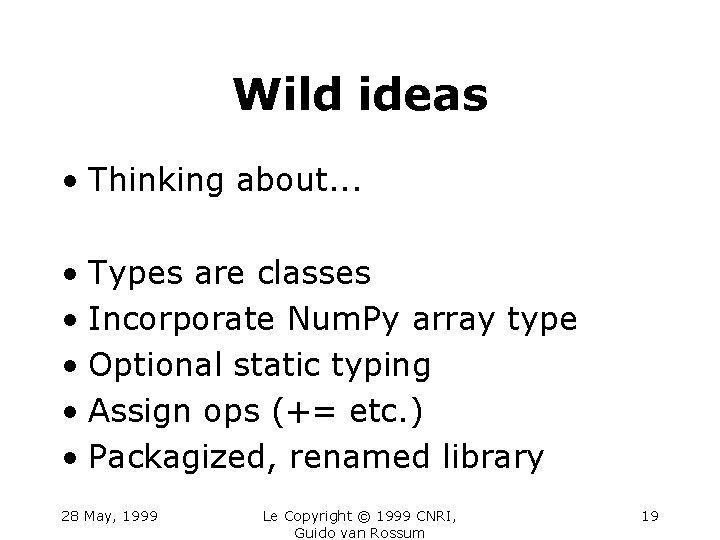 Wild ideas

• Thinking about...

• Types are classes
• Incorporate NumPy array type
• Optional static typing
• Assign ops (+= etc.)
• Packagized, renamed library

28 May, 1999

Le Copyright © 1999 CNRI, Guido van Rossum

19